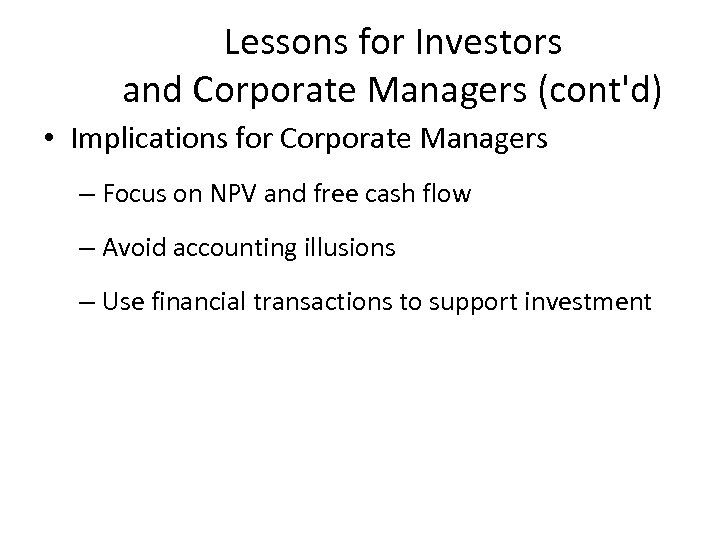 Lessons for Investors
and Corporate Managers (cont'd)

• Implications for Corporate Managers

– Focus on NPV and free cash flow

– Avoid accounting illusions

– Use financial transactions to support investment